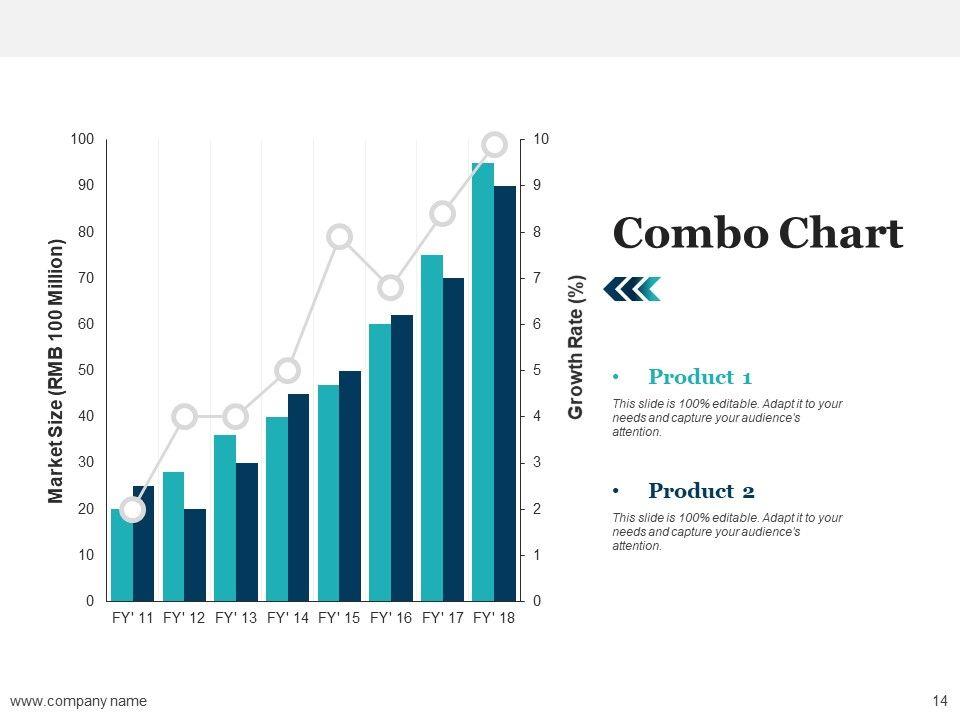 Market Size (RMB 100 Million)

100
90
80
70
60
50
40
30
20
10
0

FY' 11 FY' 12 FY' 13 FY' 14 FY' 15 FY' 16 FY' 17 FY' 18

10
9
8
7
6
5
4
3
2
1
0

Growth Rate (%)

Combo Chart

• Product 1

This slide is 100% editable. Adapt it to your needs and capture your audience's attention.

• Product 2

This slide is 100% editable. Adapt it to your needs and capture your audience's attention.

www.company name

14